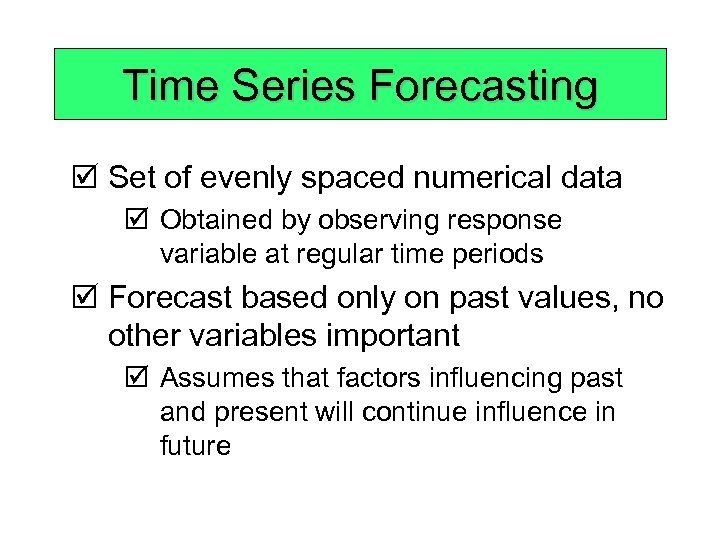 Time Series Forecasting

☑ Set of evenly spaced numerical data

☑ Obtained by observing response variable at regular time periods

☑ Forecast based only on past values, no other variables important

☑ Assumes that factors influencing past and present will continue influence in future